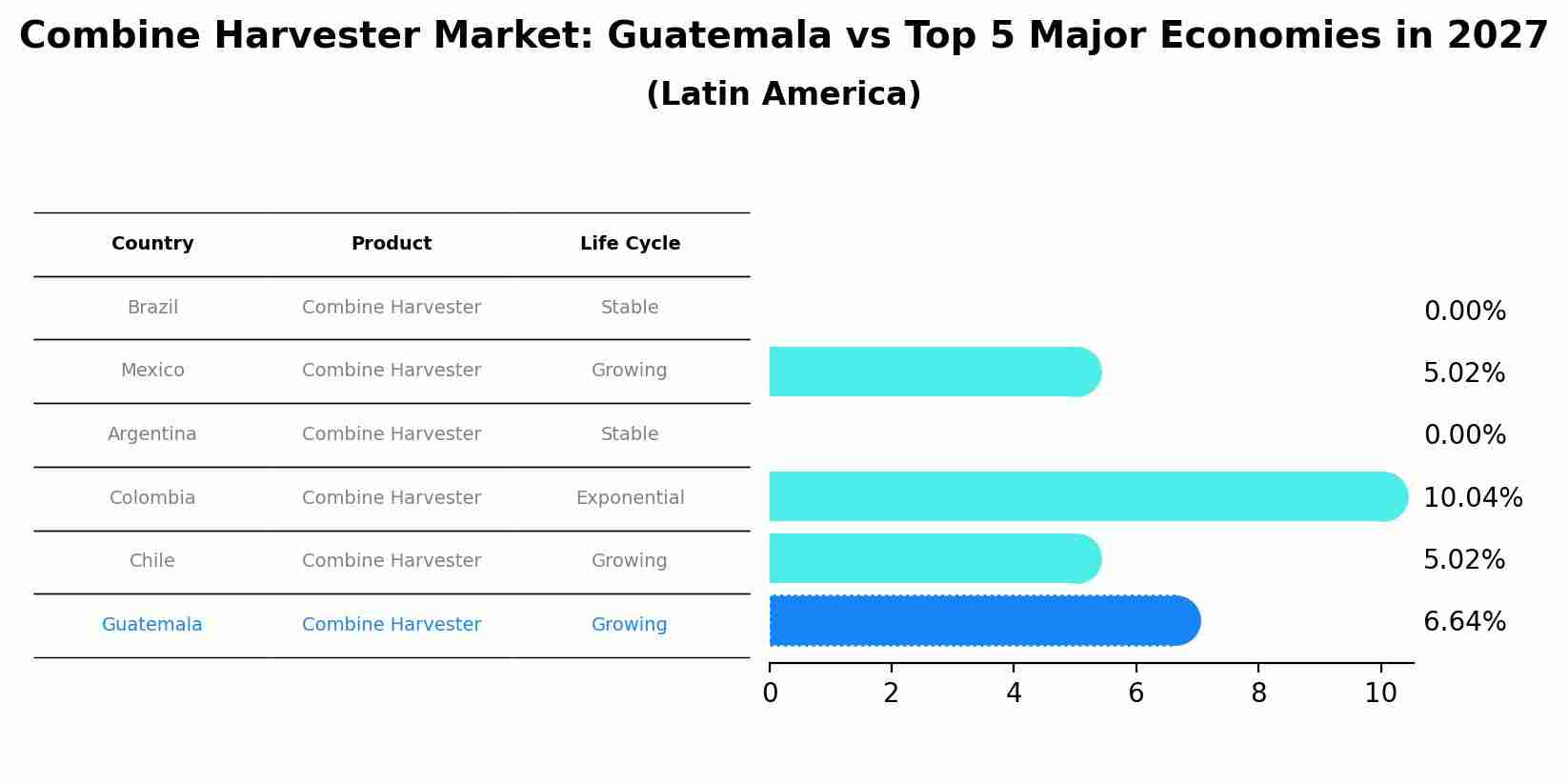 Combine Harvester Market: Guatemala vs Top 5 Major Economies in 2027
(Latin America)

| Country | Product | Life Cycle |
|---|---|---|
| Brazil | Combine Harvester | Stable |
| Mexico | Combine Harvester | Growing |
| Argentina | Combine Harvester | Stable |
| Colombia | Combine Harvester | Exponential |
| Chile | Combine Harvester | Growing |
| Guatemala | Combine Harvester | Growing |

0.00%
5.02%
0.00%
10.04%
5.02%
6.64%

0 2 4 6 8 10